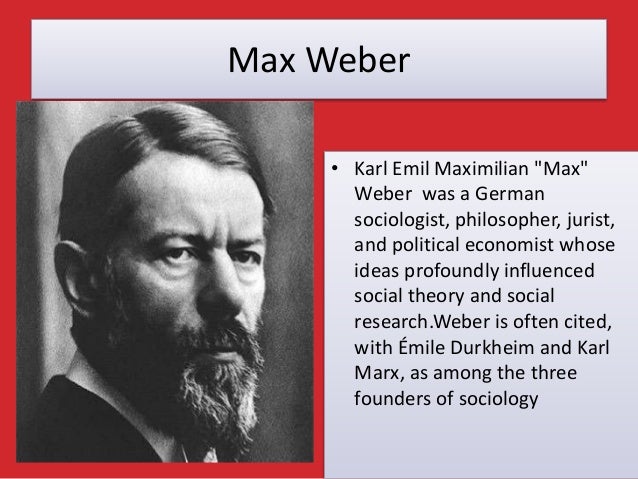 Max Weber

• Karl Emil Maximilian "Max" Weber was a German sociologist, philosopher, jurist, and political economist whose ideas profoundly influenced social theory and social research.Weber is often cited, with Émile Durkheim and Karl Marx, as among the three founders of sociology